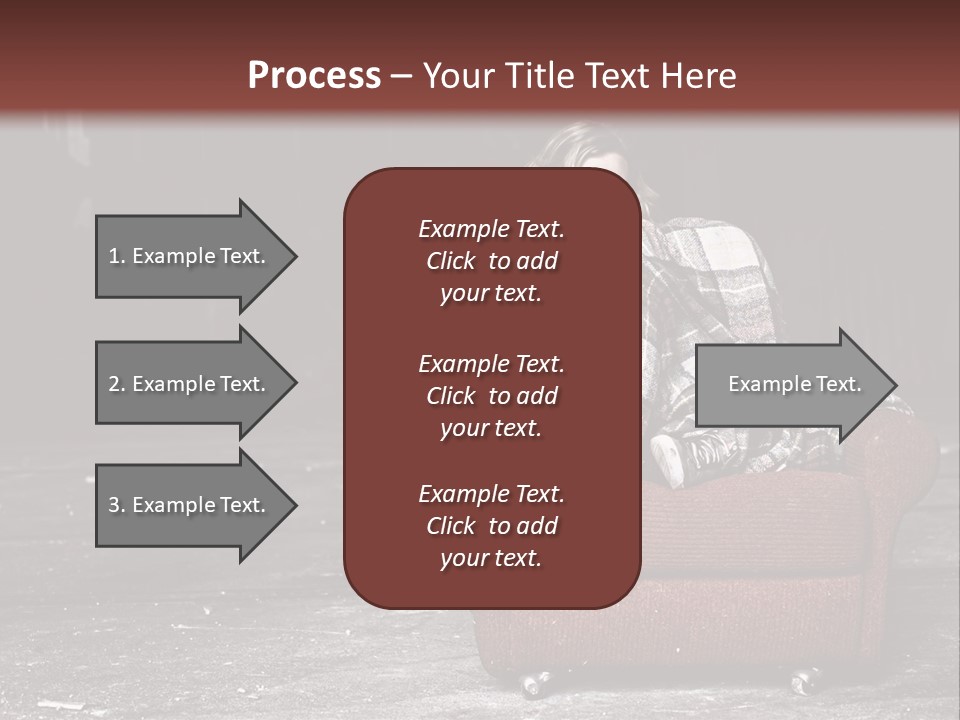 Process – Your Title Text Here

1. Example Text.

2. Example Text.

3. Example Text.

Example Text. Click to add your text.

Example Text. Click to add your text.

Example Text. Click to add your text.

Example Text.